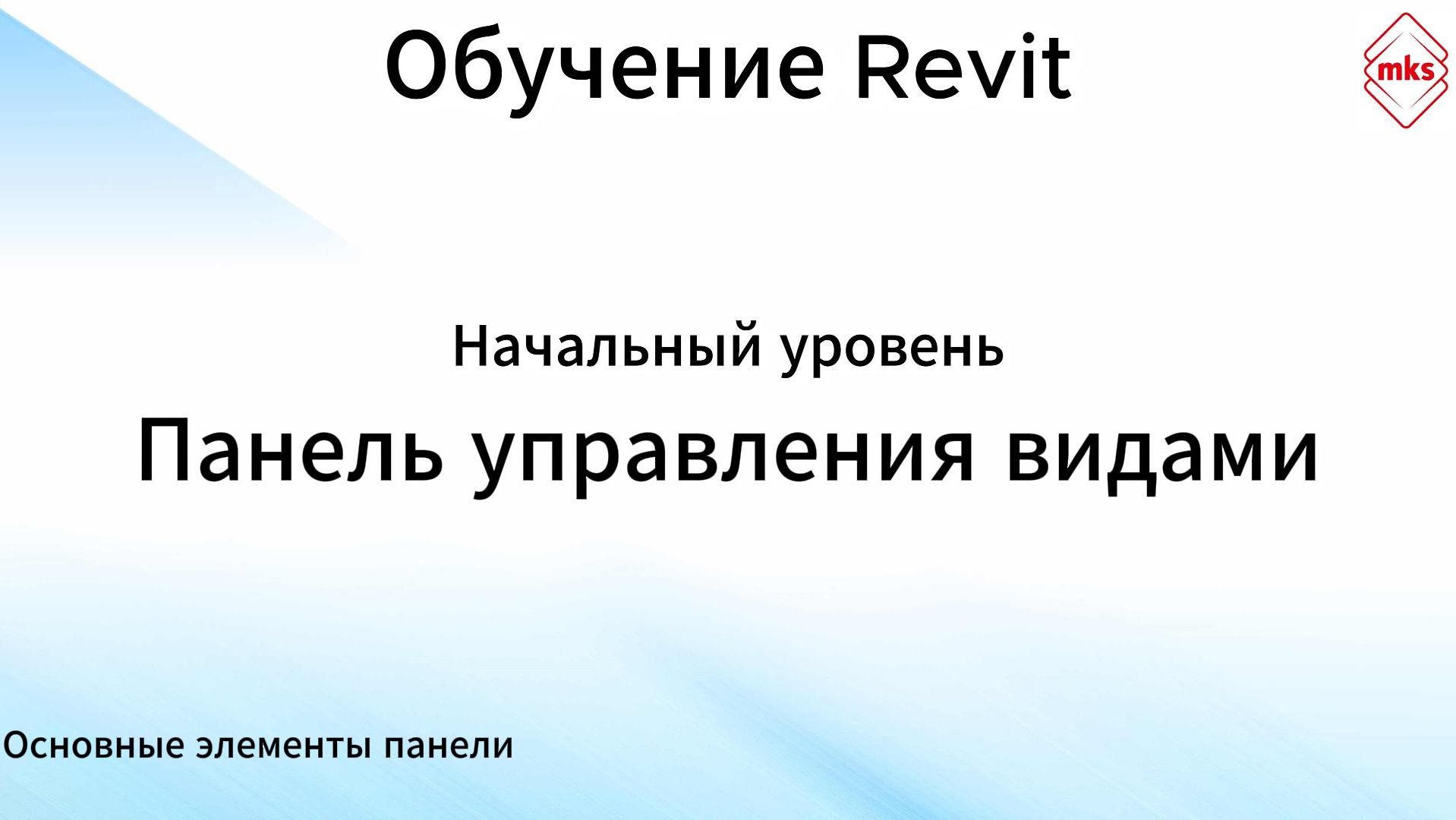 Обучение Revit

mks

Начальный уровень

Панель управления видами

Основные элементы панели